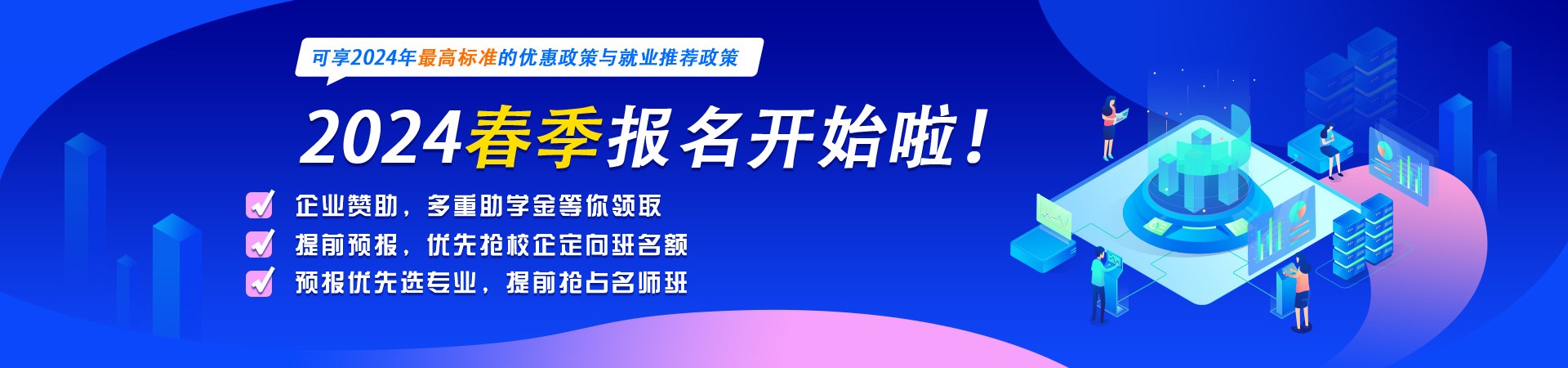 可享2024年最高标准的优惠政策与就业推荐政策

2024春季报名开始啦！

企业赞助，多重助学金等你领取

提前预报，优先抢校企定向班名额

预报优先选专业，提前抢占名师班